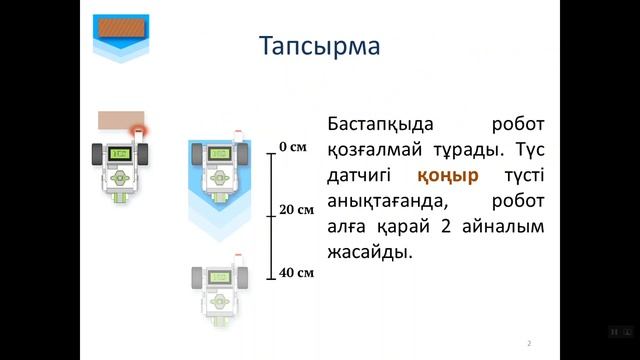 Тапсырма

0 см

20 см

40 см

Бастапқыда робот қозғалмай тұрады. Түс датчигі қоңыр түсті анықтағанда, робот алға қарай 2 айналым жасайды.

2